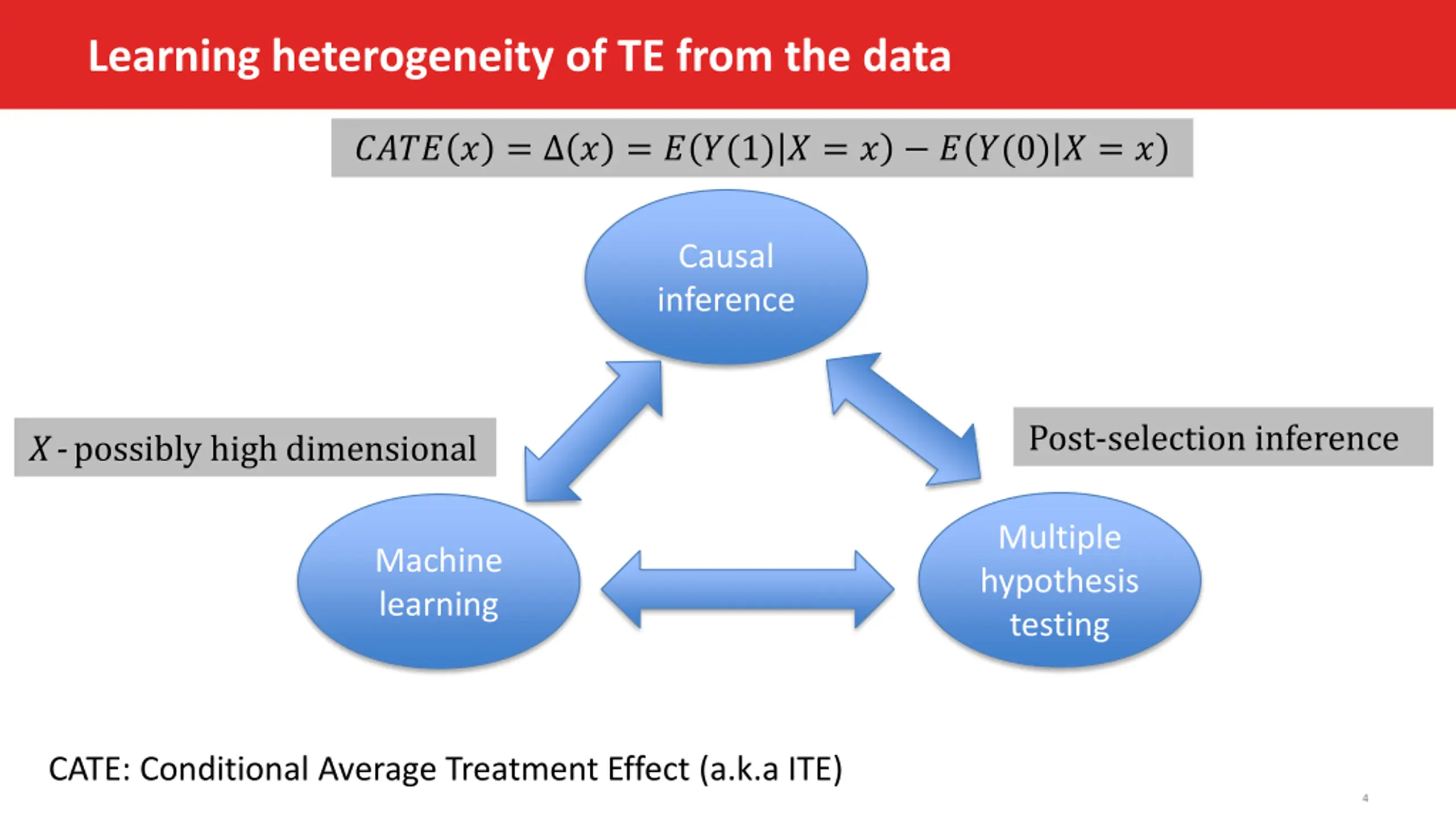 Learning heterogeneity of TE from the data

$CATE(x) = \Delta(x) = E(Y(1)|X = x) - E(Y(0)|X = x)$

Causal inference

$X$ - possibly high dimensional

Post-selection inference

Machine learning

Multiple hypothesis testing

CATE: Conditional Average Treatment Effect (a.k.a ITE)

4